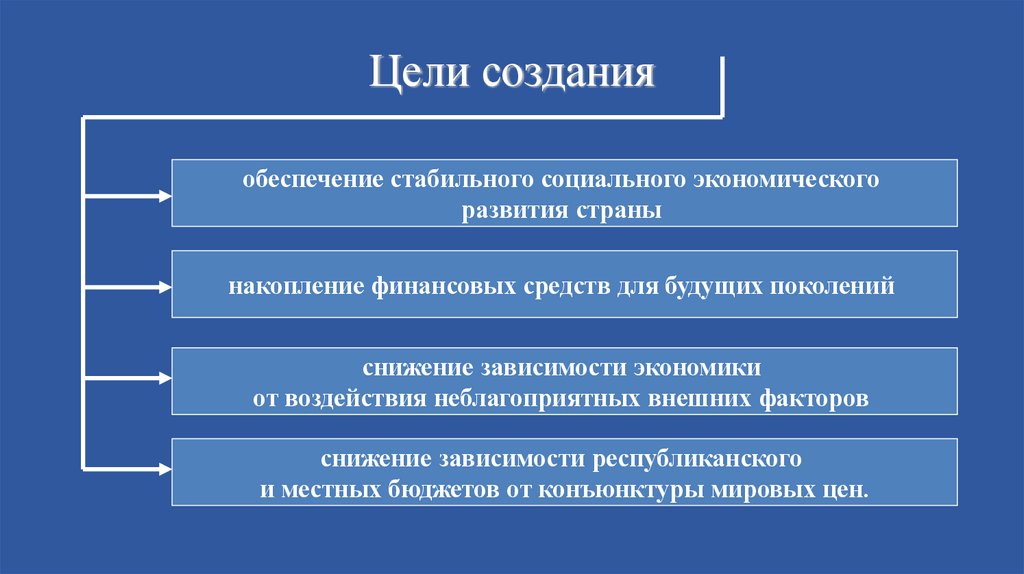 Цели создания

обеспечение стабильного социального экономического развития страны

накопление финансовых средств для будущих поколений

снижение зависимости экономики от воздействия неблагоприятных внешних факторов

снижение зависимости республиканского и местных бюджетов от конъюнктуры мировых цен.